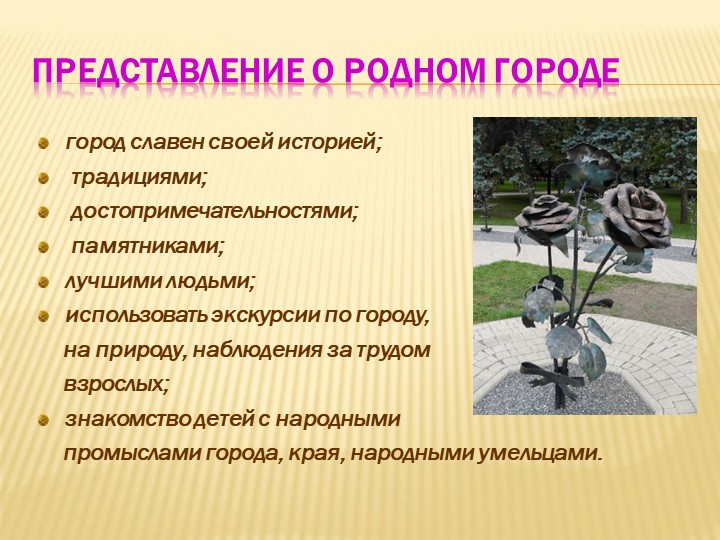 ПРЕДСТАВЛЕНИЕ О РОДНОМ ГОРОДЕ

город славен своей историей;

традициями;

достопримечательностями;

памятниками;

лучшими людьми;

использовать экскурсии по городу, на природу, наблюдения за трудом взрослых;

знакомство детей с народными промыслами города, края, народными умельцами.